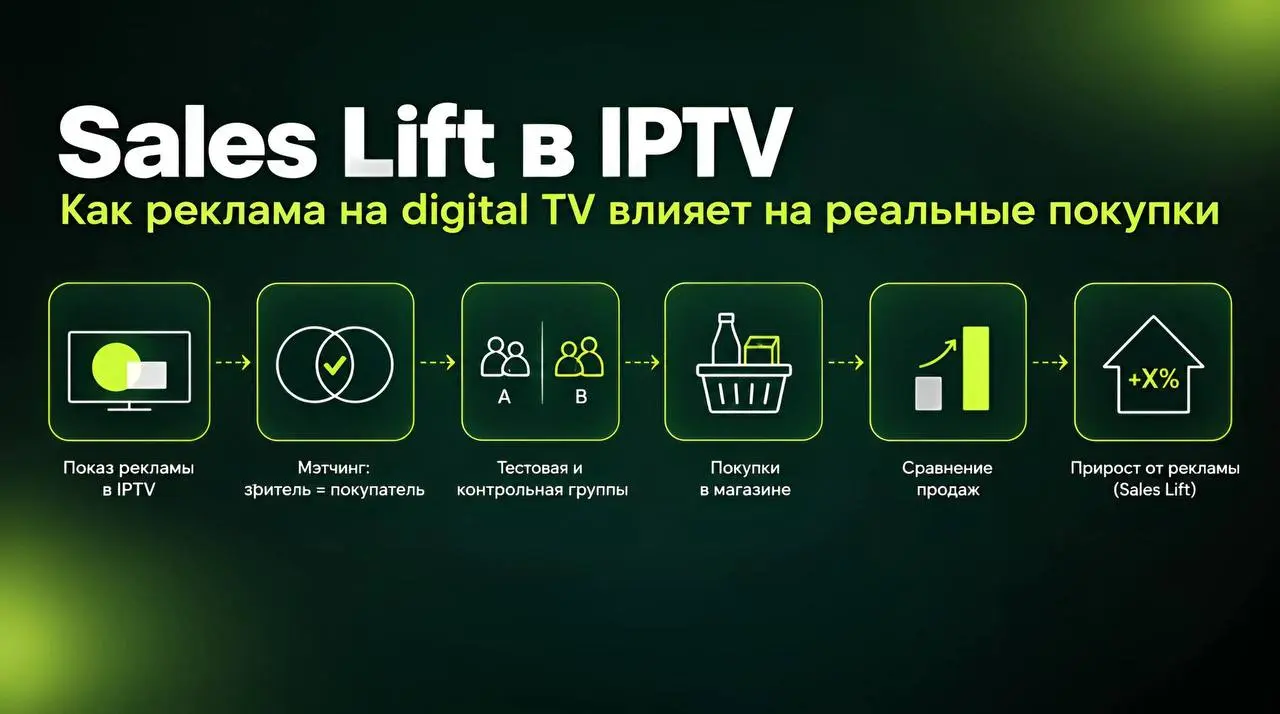 Sales Lift в IPTV

Как реклама на digital TV влияет на реальные покупки

A

B

+X%

Показ рекламы в IPTV

Мэтчинг: зритель = покупатель

Тестовая и контрольная группы

Покупки в магазине

Сравнение продаж

Прирост от рекламы (Sales Lift)